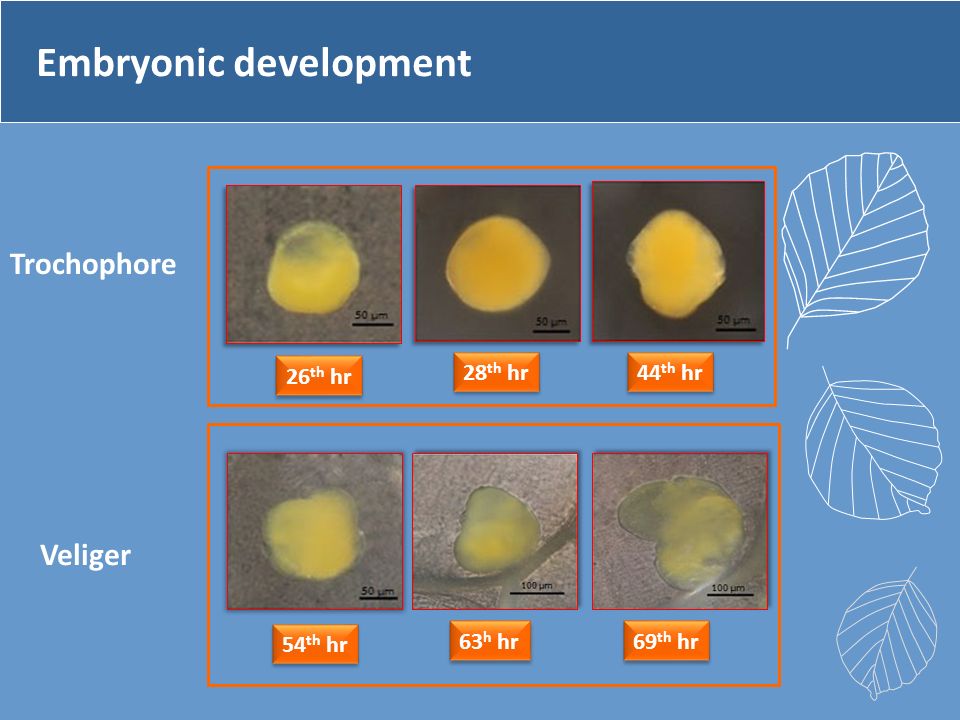 Embryonic development

Trochophore

50 µm

50 µm

50 µm

$26^{th}$ hr

$28^{th}$ hr

$44^{th}$ hr

Veliger

50 µm

100 µm

100 µm

$54^{th}$ hr

$63^{h}$ hr

$69^{th}$ hr